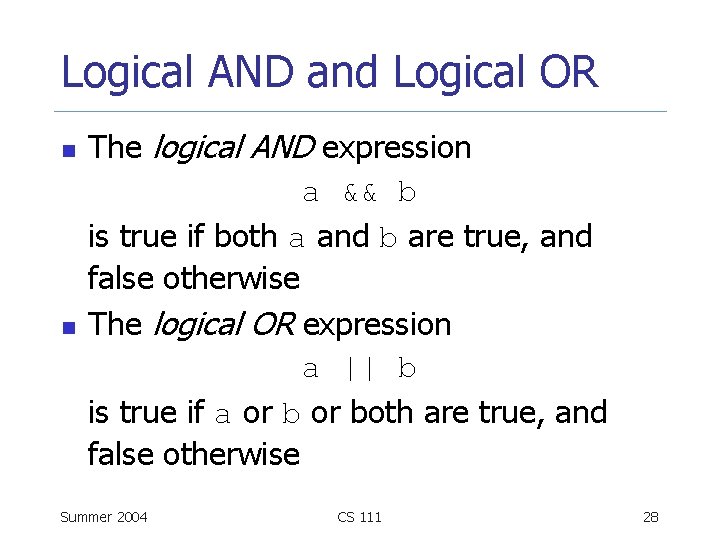 Logical AND and Logical OR

The logical AND expression

a && b

is true if both a and b are true, and false otherwise

The logical OR expression

a || b

is true if a or b or both are true, and false otherwise

Summer 2004

CS 111

28